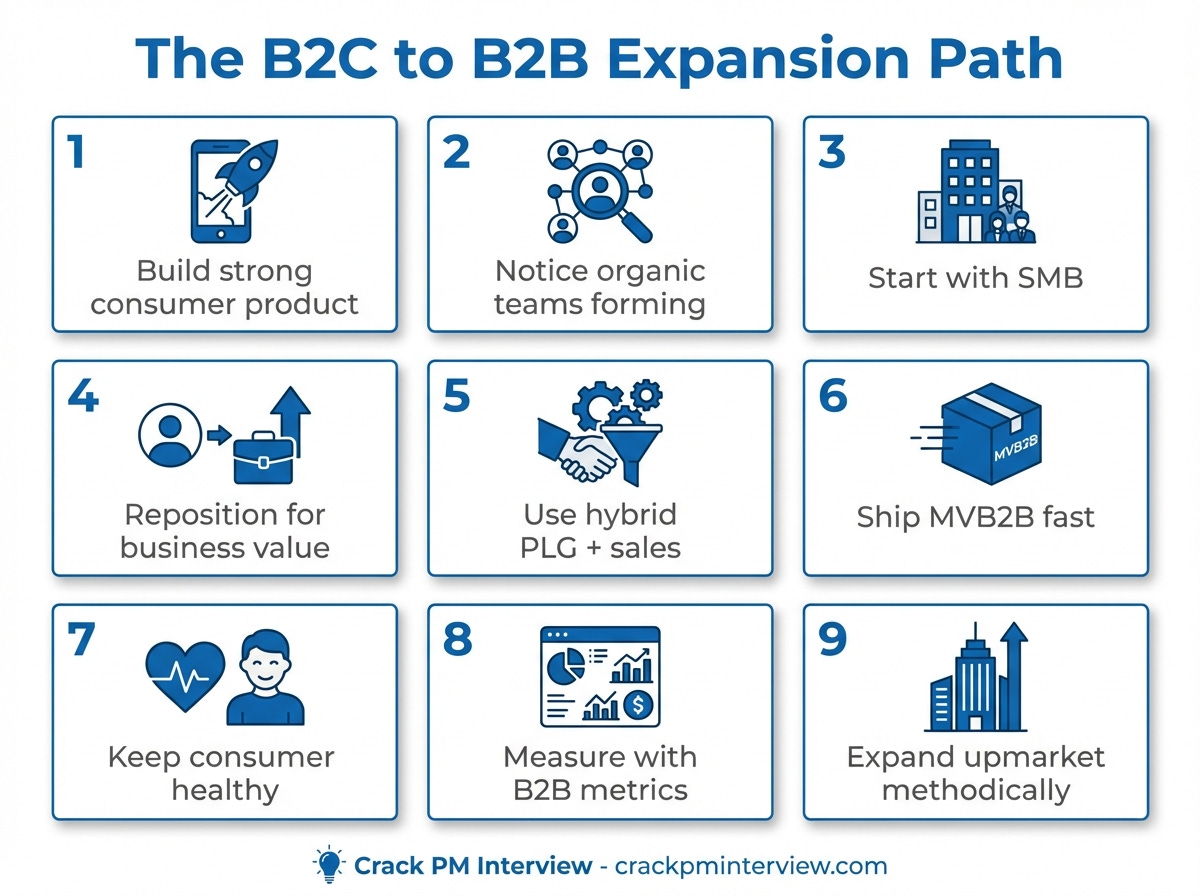 The B2C to B2B Expansion Path

1
Build strong consumer product

2
Notice organic teams forming

3
Start with SMB

4
Reposition for business value

5
Use hybrid PLG + sales

6
MVB2B
Ship MVB2B fast

7
Keep consumer healthy

8
Measure with B2B metrics

9
Expand upmarket methodically

Crack PM Interview - crackpminterview.com